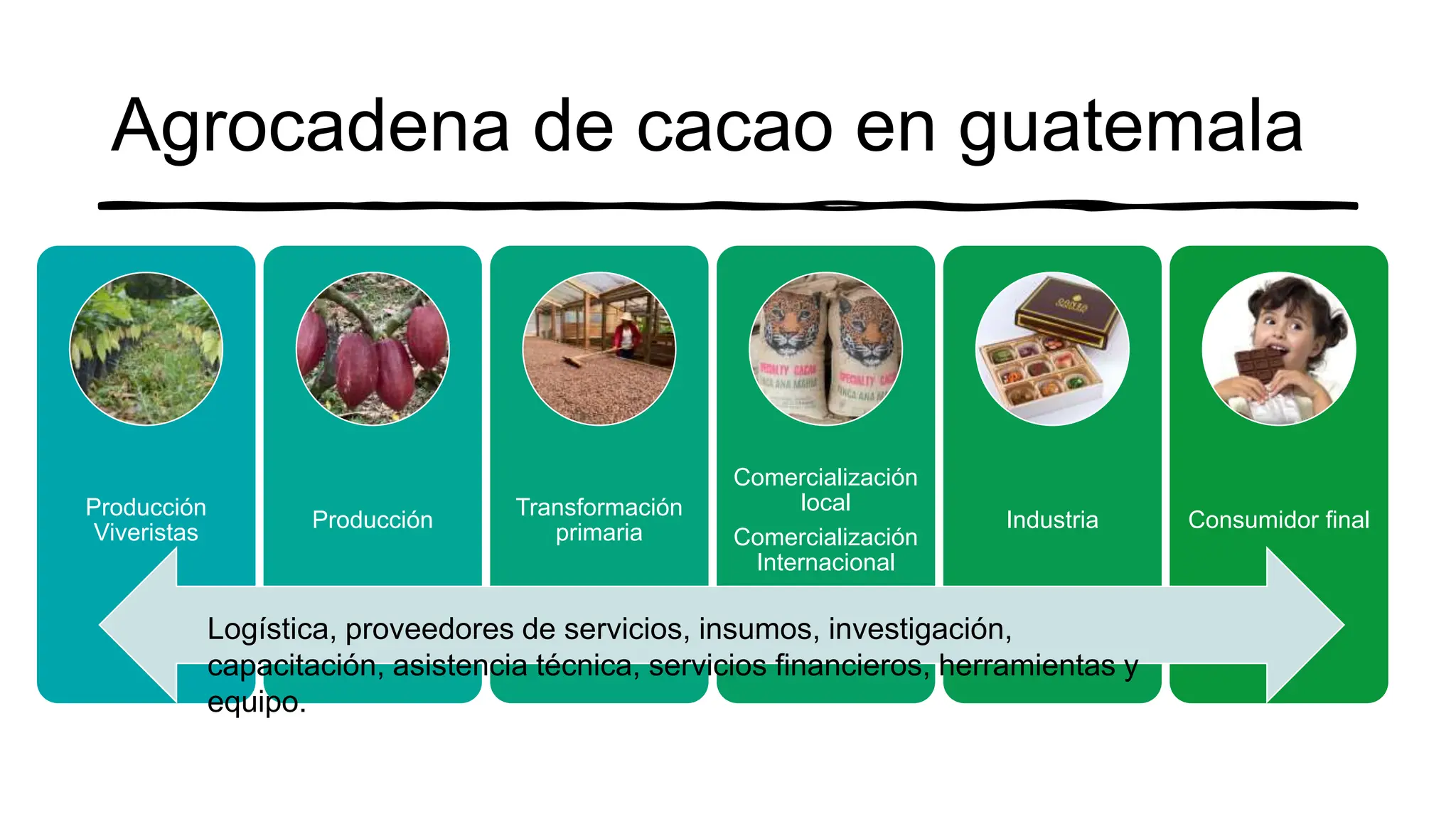 Agrocadena de cacao en guatemala

Producción Viveristas

Producción

Transformación primaria

Comercialización local

Comercialización Internacional

Industria

Consumidor final

Logística, proveedores de servicios, insumos, investigación, capacitación, asistencia técnica, servicios financieros, herramientas y equipo.